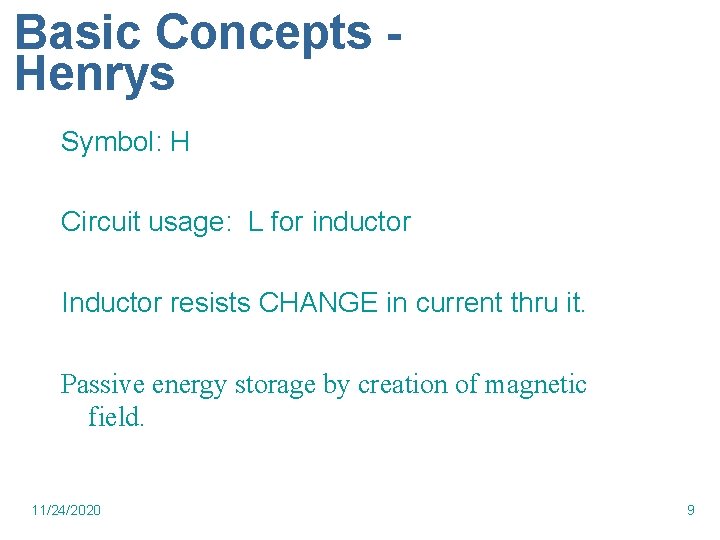 Basic Concepts - Henrys

Symbol: H

Circuit usage: L for inductor

Inductor resists CHANGE in current thru it.

Passive energy storage by creation of magnetic field.

11/24/2020

9